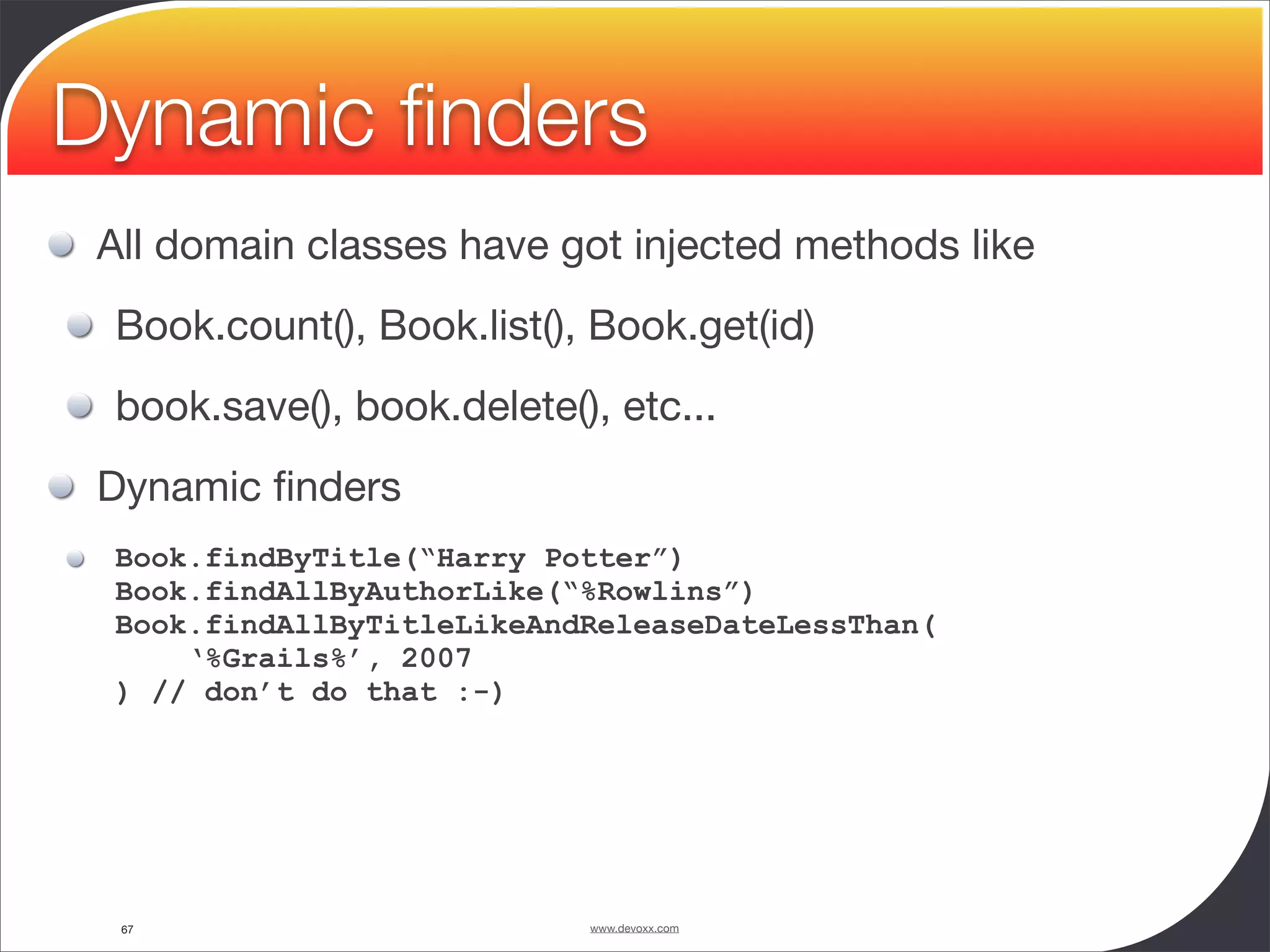 Dynamic finders

All domain classes have got injected methods like

Book.count(), Book.list(), Book.get(id)

book.save(), book.delete(), etc...

Dynamic finders

Book.findByTitle(“Harry Potter”)
Book.findAllByAuthorLike(“%Rowlins”)
Book.findAllByTitleLikeAndReleaseDateLessThan(
    ‘%Grails%’, 2007
) // don’t do that :-)

67

www.devoxx.com